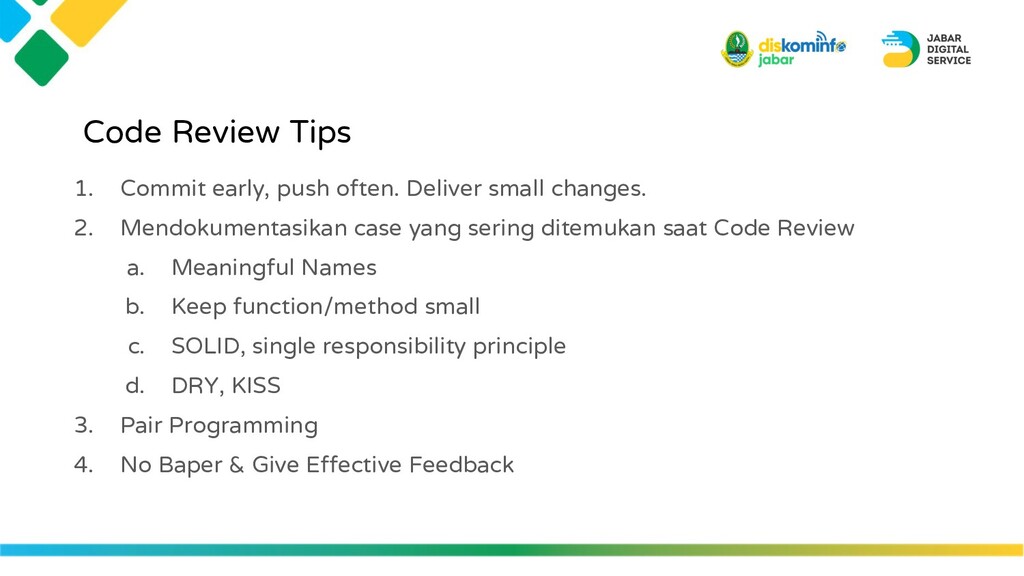 diskominfo jabar

JABAR DIGITAL SERVICE

Code Review Tips

1. Commit early, push often. Deliver small changes.
2. Mendokumentasikan case yang sering ditemukan saat Code Review
a. Meaningful Names
b. Keep function/method small
c. SOLID, single responsibility principle
d. DRY, KISS
3. Pair Programming
4. No Baper & Give Effective Feedback